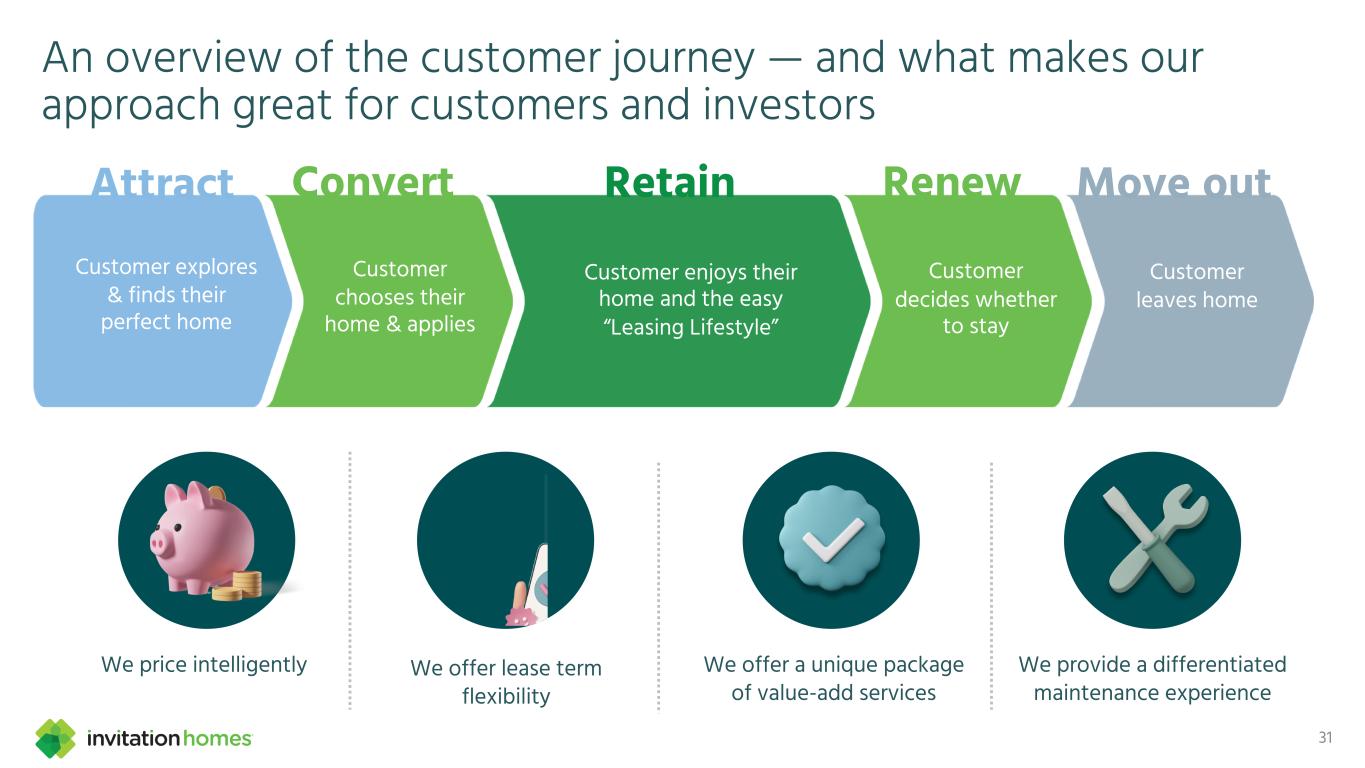 An overview of the customer journey — and what makes our approach great for customers and investors

Attract
Customer explores & finds their perfect home

Convert
Customer chooses their home & applies

Retain
Customer enjoys their home and the easy "Leasing Lifestyle"

Renew
Customer decides whether to stay

Move out
Customer leaves home

We price intelligently

We offer lease term flexibility

We offer a unique package of value-add services

We provide a differentiated maintenance experience

invitation homes

31